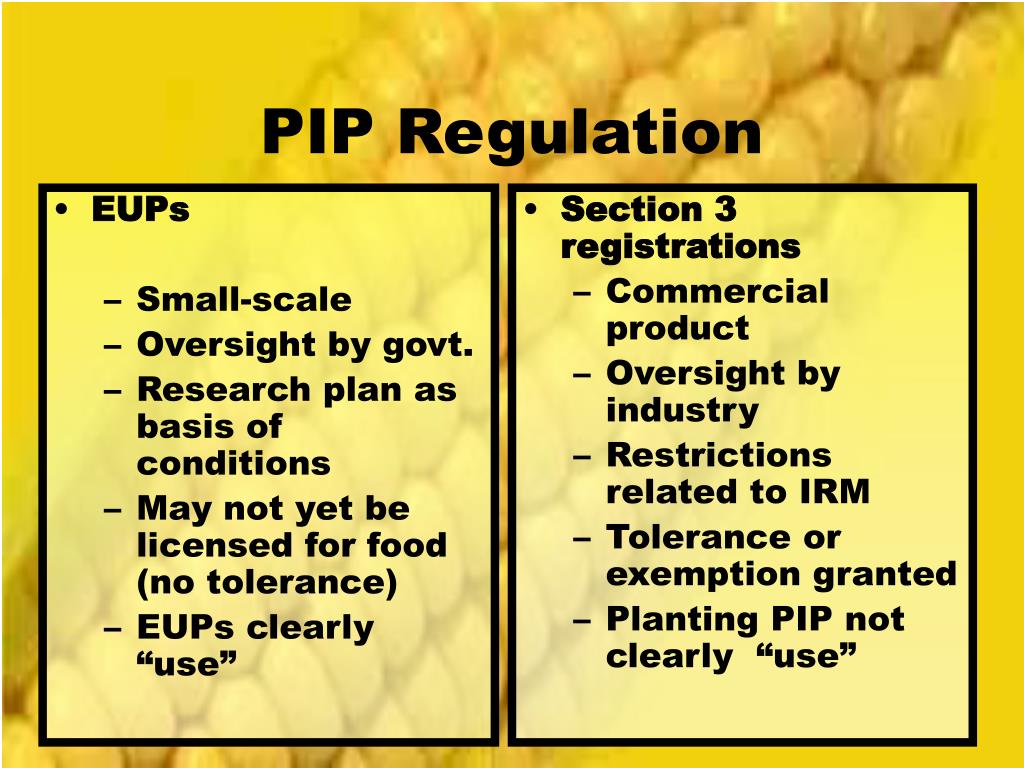 PIP Regulation

• EUPs

– Small-scale
– Oversight by govt.
– Research plan as basis of conditions
– May not yet be licensed for food (no tolerance)
– EUPs clearly “use”

• Section 3 registrations
– Commercial product
– Oversight by industry
– Restrictions related to IRM
– Tolerance or exemption granted
– Planting PIP not clearly “use”